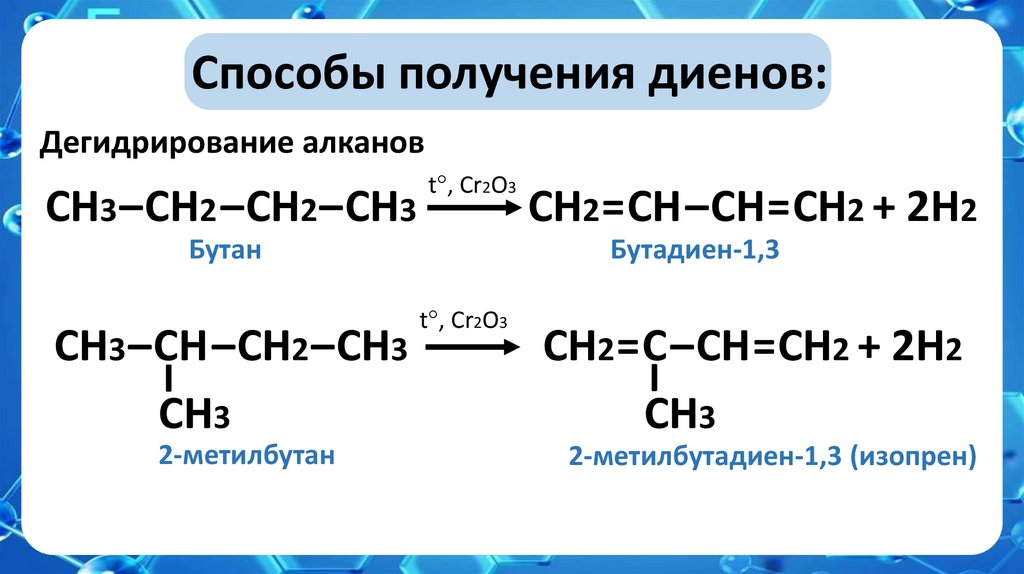 Способы получения диенов:

Дегидрирование алканов

$CH_3-CH_2-CH_2-CH_3 \xrightarrow{t°, Cr_2O_3} CH_2=CH-CH=CH_2 + 2H_2$

Бутан

Бутадиен-1,3

$CH_3-CH(CH_3)-CH_2-CH_3 \xrightarrow{t°, Cr_2O_3} CH_2=C(CH_3)-CH=CH_2 + 2H_2$

2-метилбутан

2-метилбутадиен-1,3 (изопрен)